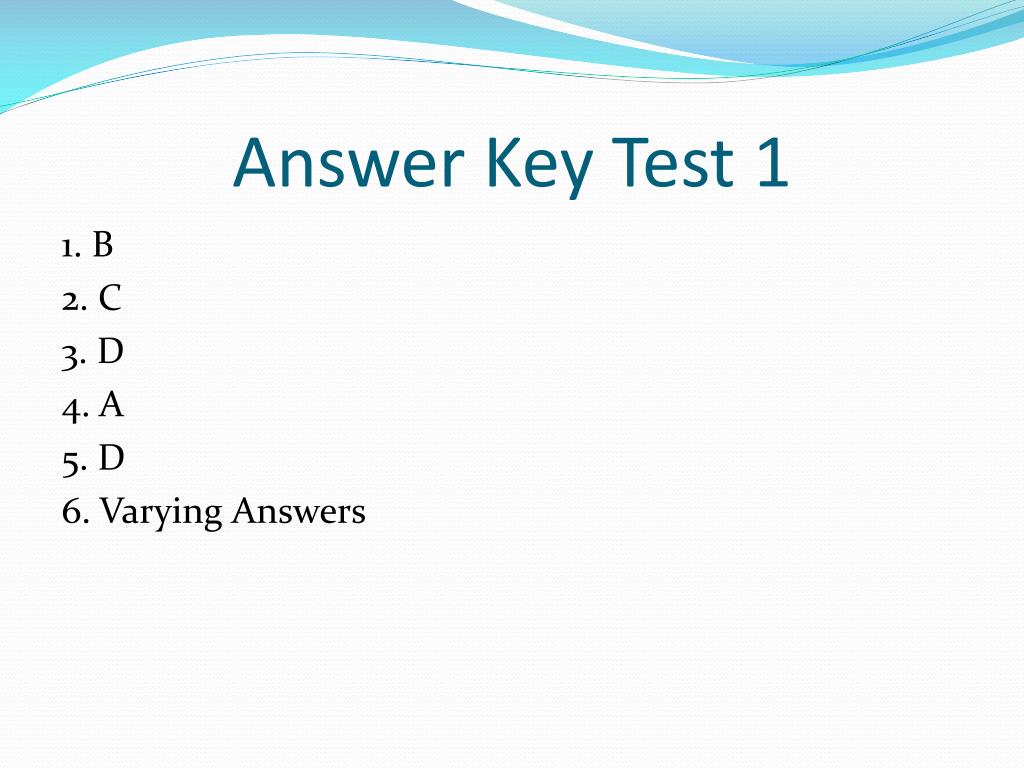 Answer Key Test 1

1. B
2. C
3. D
4. A
5. D
6. Varying Answers